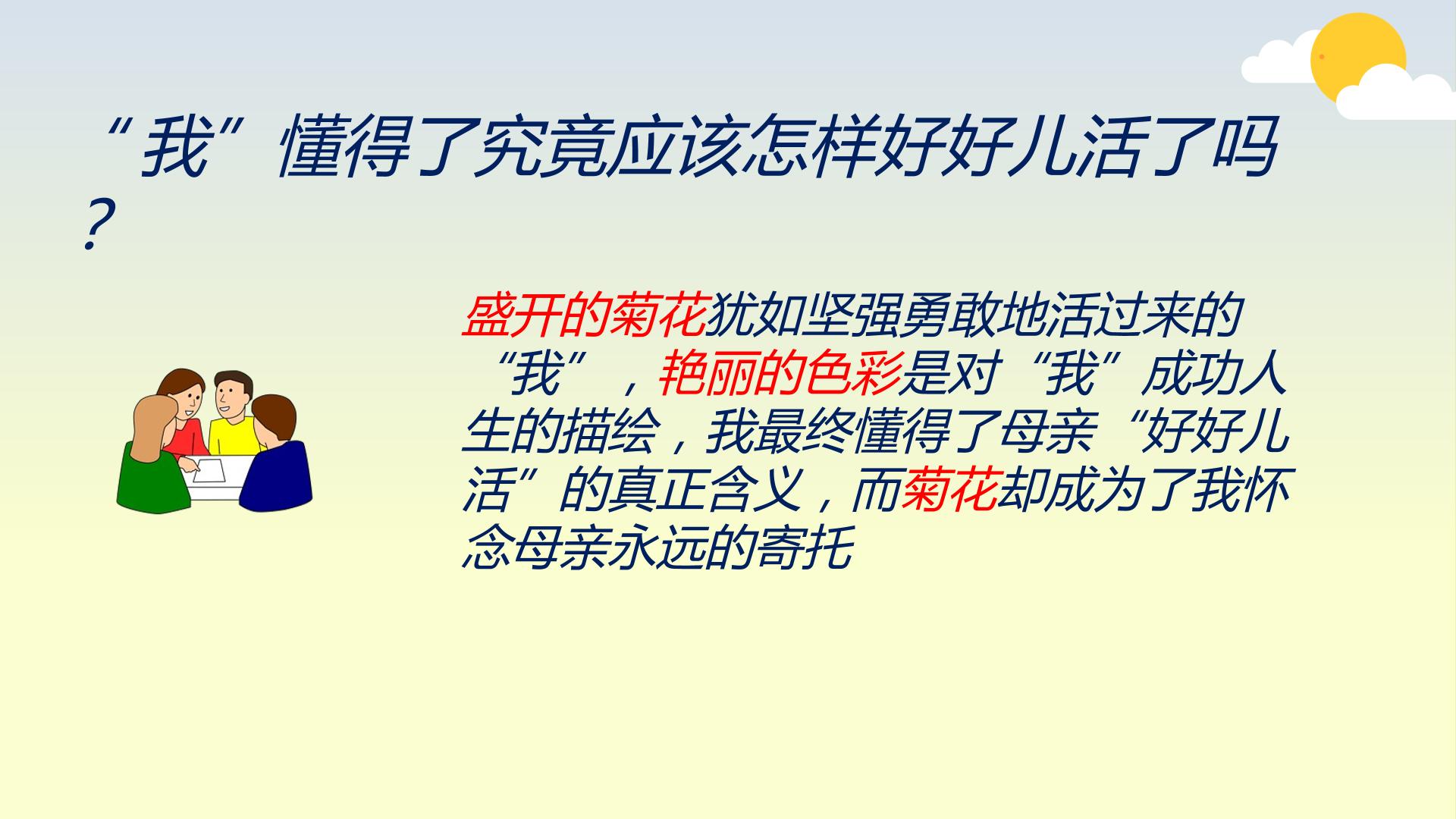 “我”懂得了究竟应该怎样好好儿活了吗?

盛开的菊花犹如坚强勇敢地活过来的“我”，艳丽的色彩是对“我”成功人生的描绘，我最终懂得了母亲“好好儿活”的真正含义，而菊花却成为了我怀念母亲永远的寄托